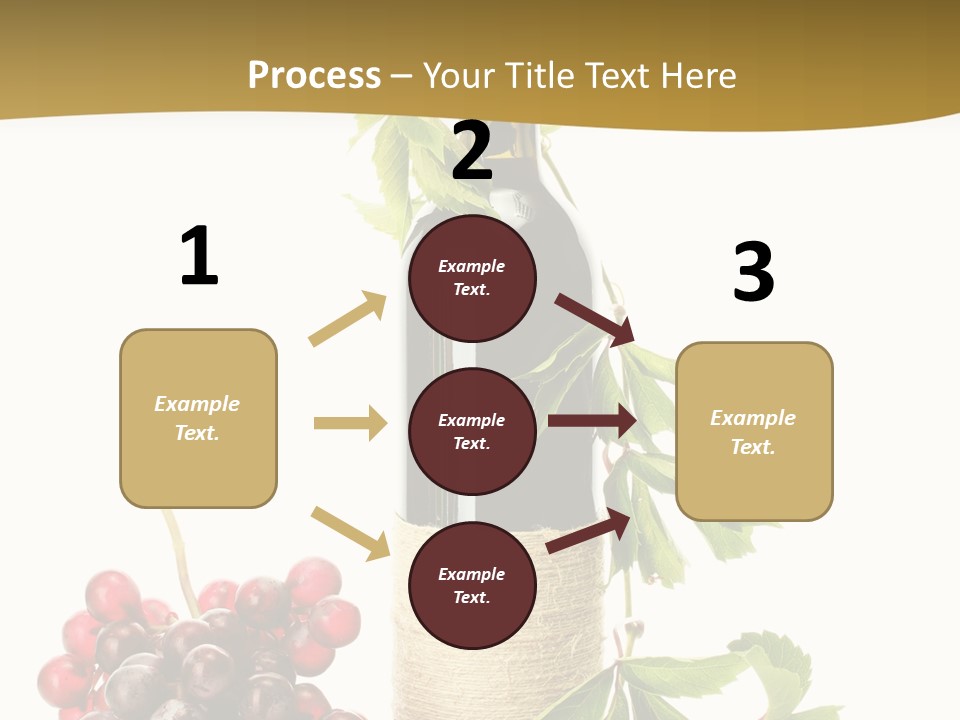 Process – Your Title Text Here

1

Example Text.

2

Example Text.

Example Text.

Example Text.

3

Example Text.